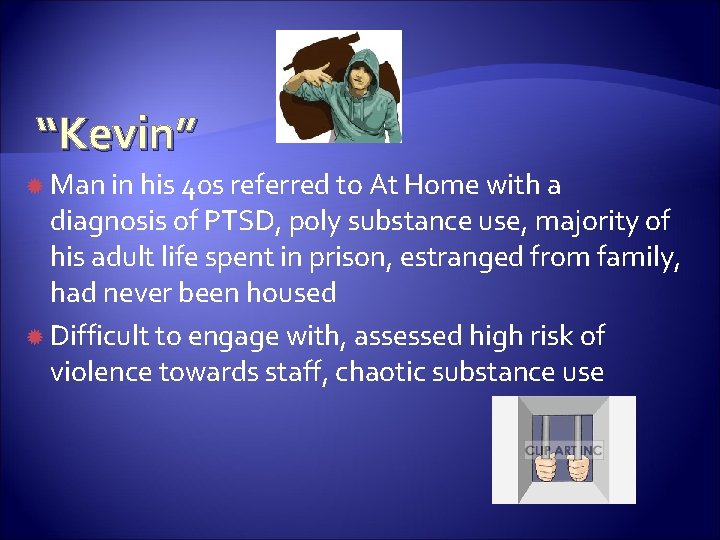 "Kevin"

Man in his 40s referred to At Home with a diagnosis of PTSD, poly substance use, majority of his adult life spent in prison, estranged from family, had never been housed

Difficult to engage with, assessed high risk of violence towards staff, chaotic substance use

CLIP ART INC